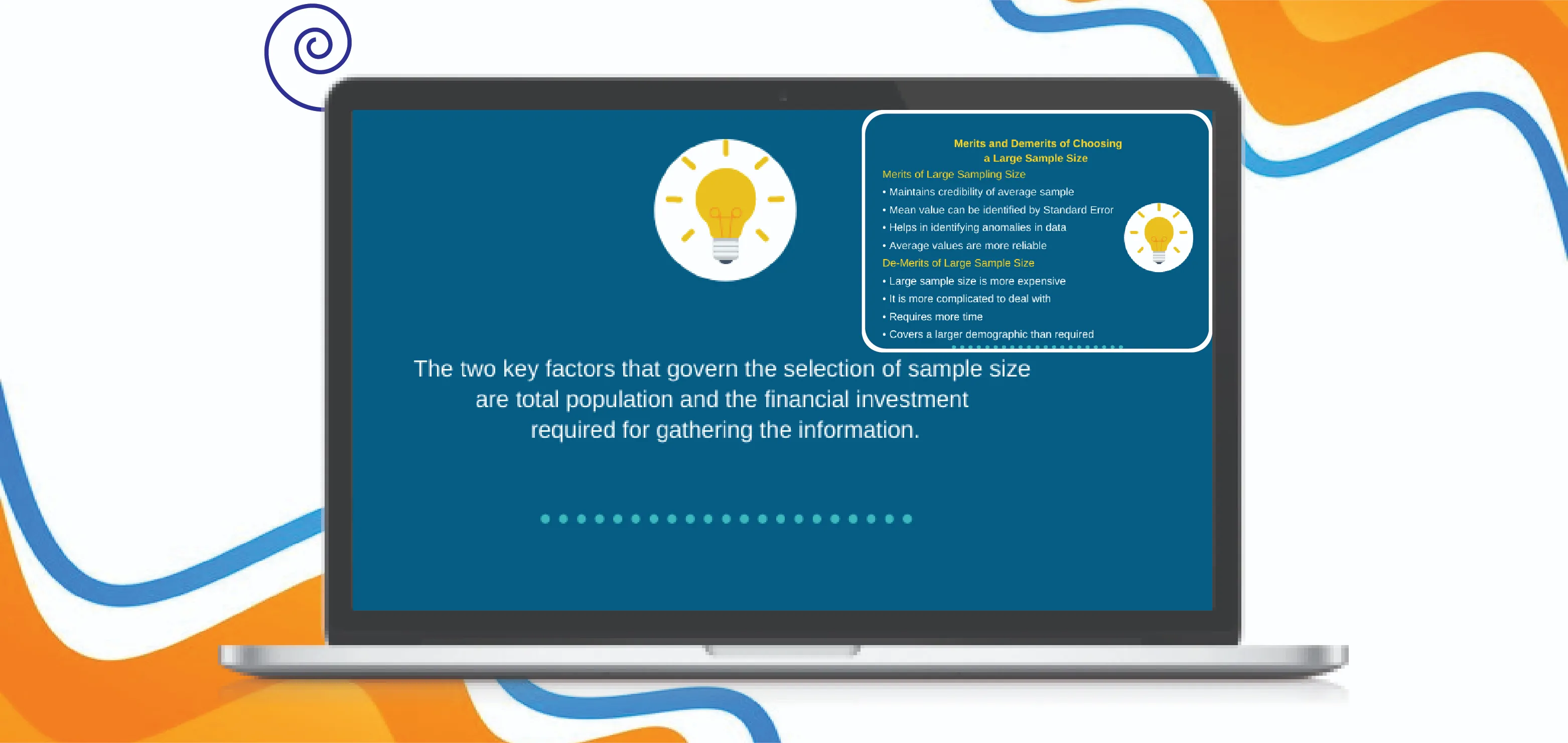 Merits and Demerits of Choosing a Large Sample Size

Merits of Large Sampling Size

• Maintains credibility of average sample
• Mean value can be identified by Standard Error
• Helps in identifying anomalies in data
• Average values are more reliable

De-Merits of Large Sample Size

• Large sample size is more expensive
• It is more complicated to deal with
• Requires more time
• Covers a larger demographic than required

The two key factors that govern the selection of sample size are total population and the financial investment required for gathering the information.